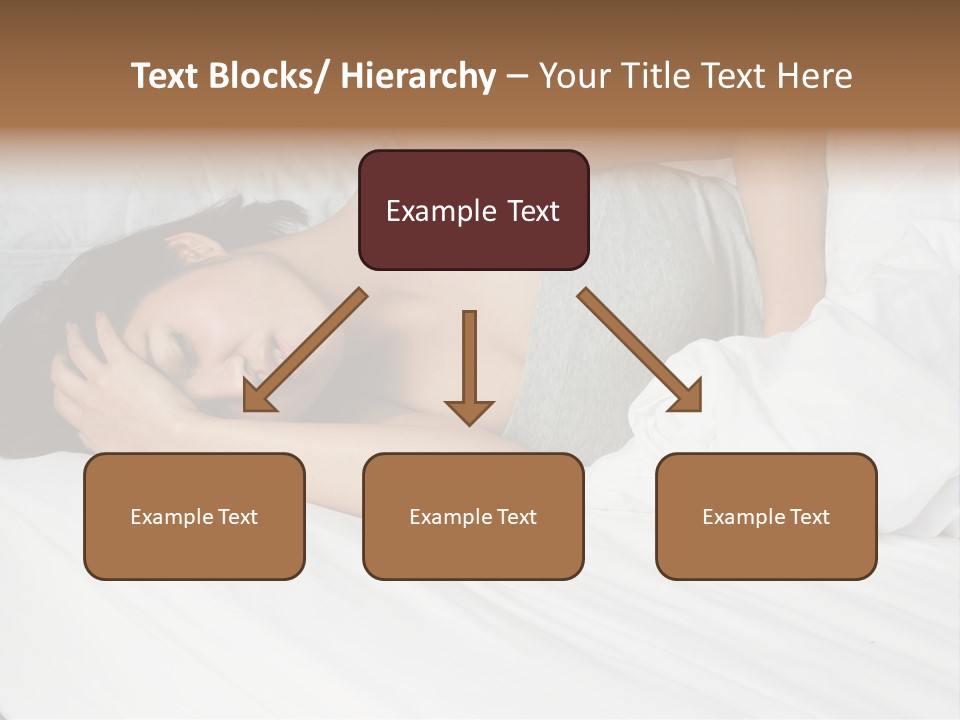 Text Blocks/ Hierarchy – Your Title Text Here

Example Text

Example Text

Example Text

Example Text